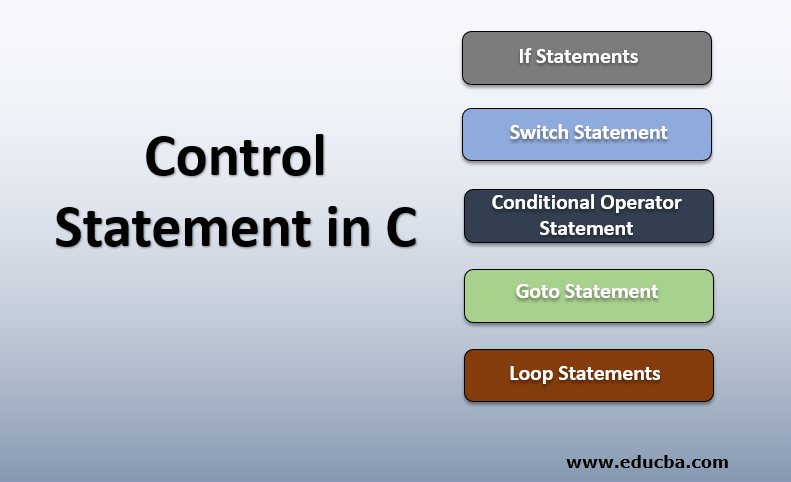 Control Statement in C

If Statements

Switch Statement

Conditional Operator Statement

Goto Statement

Loop Statements

www.educba.com